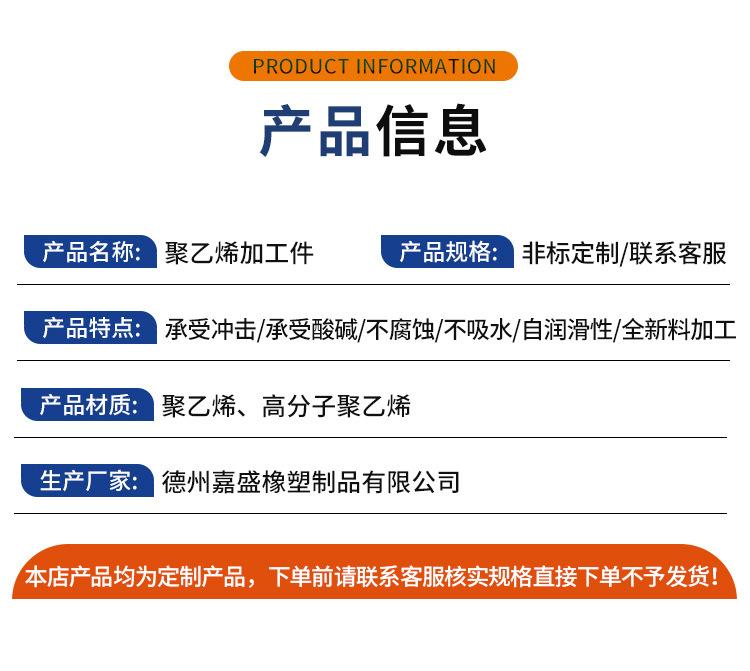 PRODUCT INFORMATION

产品信息

产品名称: 聚乙烯加工件

产品规格: 非标定制/联系客服

产品特点: 承受冲击/承受酸碱/不腐蚀/不吸水/自润滑性/全新料加工

产品材质: 聚乙烯、高分子聚乙烯

生产厂家: 德州嘉盛橡塑制品有限公司

本店产品均为定制产品，下单前请联系客服核实规格直接下单不予发货！